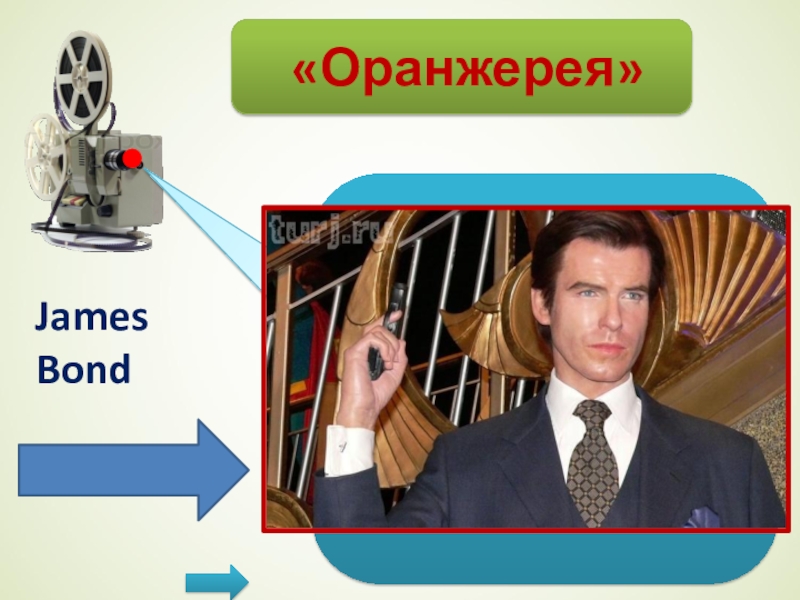 «Оранжерея»

turj.ru

James Bond